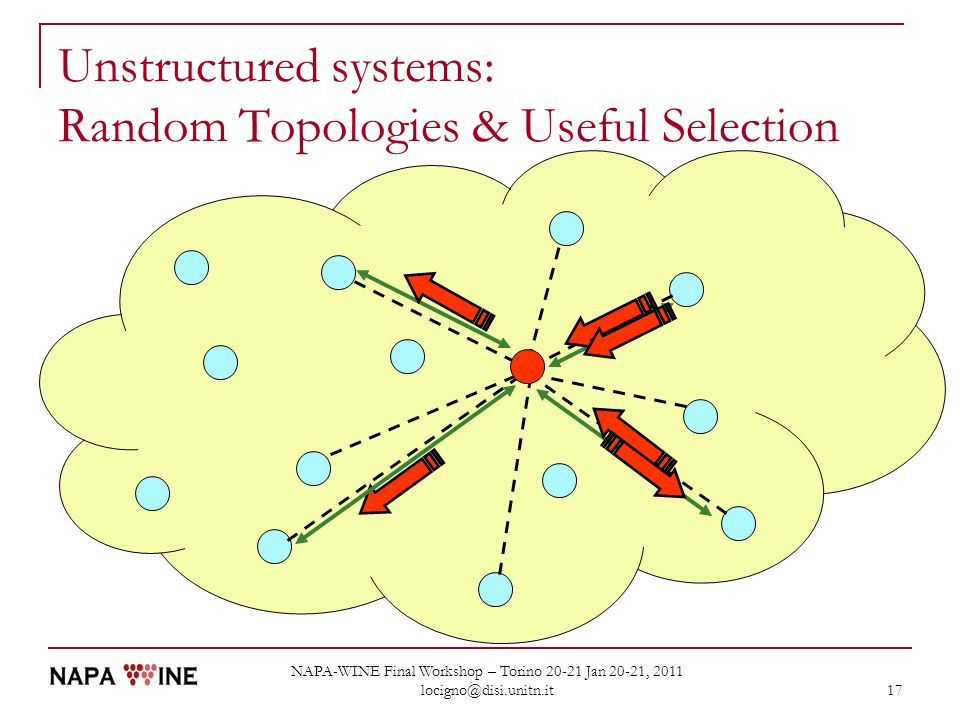 Unstructured systems:
Random Topologies & Useful Selection

NAPA WINE

NAPA-WINE Final Workshop – Torino 20-21 Jan 20-21, 2011
locigno@disi.unitn.it

17